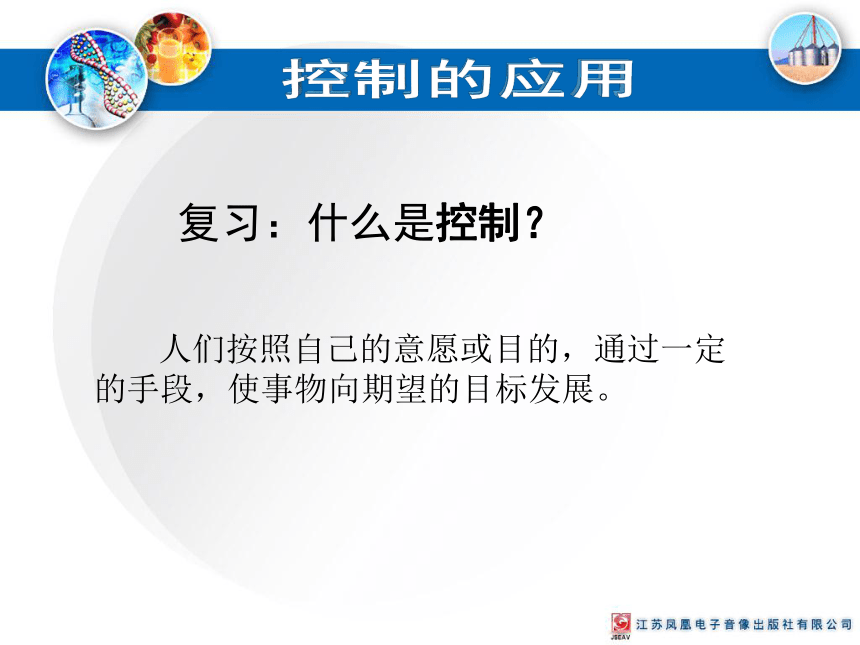 控制的应用

复习：什么是控制？

人们按照自己的意愿或目的，通过一定的手段，使事物向期望的目标发展。

JSEAV 江苏凤凰电子音像出版社有限公司